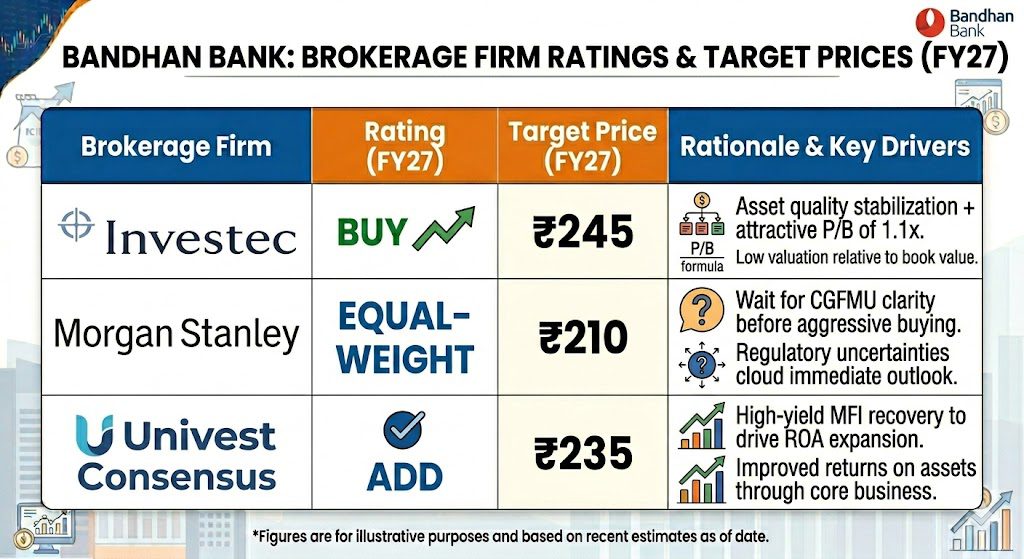 Bandhan Bank

BANDHAN BANK: BROKERAGE FIRM RATINGS & TARGET PRICES (FY27)

| Brokerage Firm | Rating (FY27) | Target Price (FY27) | Rationale & Key Drivers |
|---|---|---|---|
| Investec | BUY | ₹245 | P/B formula Asset quality stabilization + attractive P/B of 1.1x. Low valuation relative to book value. |
| Morgan Stanley | EQUAL-WEIGHT | ₹210 | Wait for CGFMU clarity before aggressive buying. Regulatory uncertainties cloud immediate outlook. |
| Univest Consensus | ADD | ₹235 | High-yield MFI recovery to drive ROA expansion. Improved returns on assets through core business. |

*Figures are for illustrative purposes and based on recent estimates as of date.